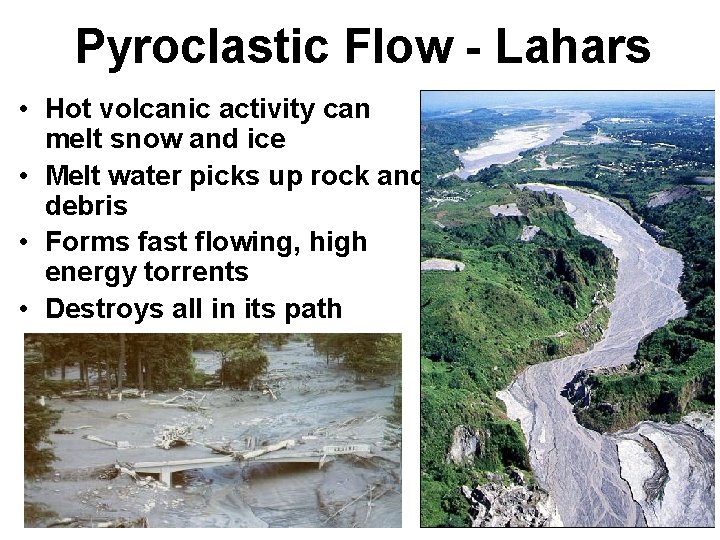 Pyroclastic Flow - Lahars

• Hot volcanic activity can melt snow and ice
• Melt water picks up rock and debris
• Forms fast flowing, high energy torrents
• Destroys all in its path